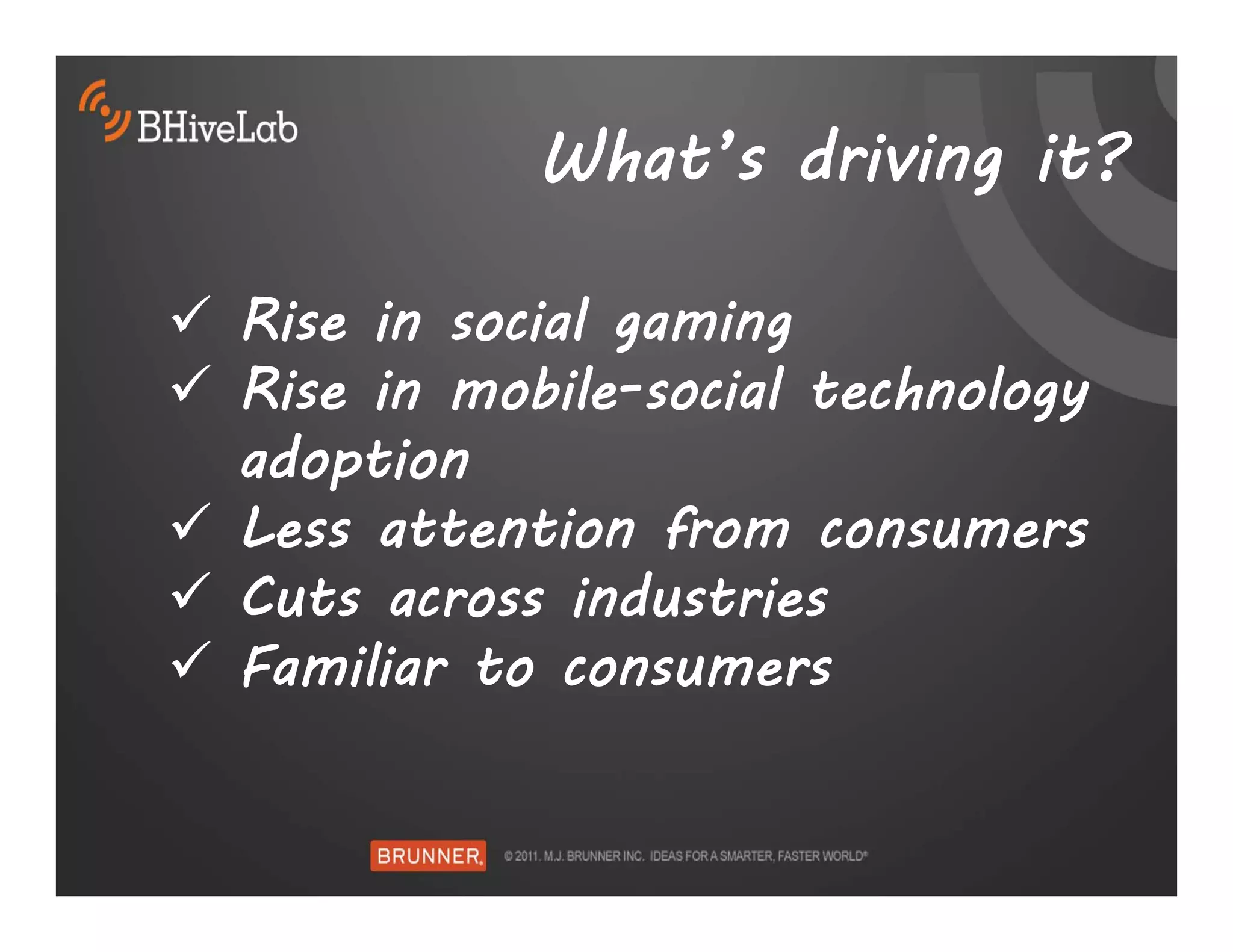 BHiveLab

What's driving it?

✓ Rise in social gaming
✓ Rise in mobile-social technology adoption
✓ Less attention from consumers
✓ Cuts across industries
✓ Familiar to consumers

BRUNNER. © 2011. M.J. BRUNNER INC. IDEAS FOR A SMARTER, FASTER WORLD®